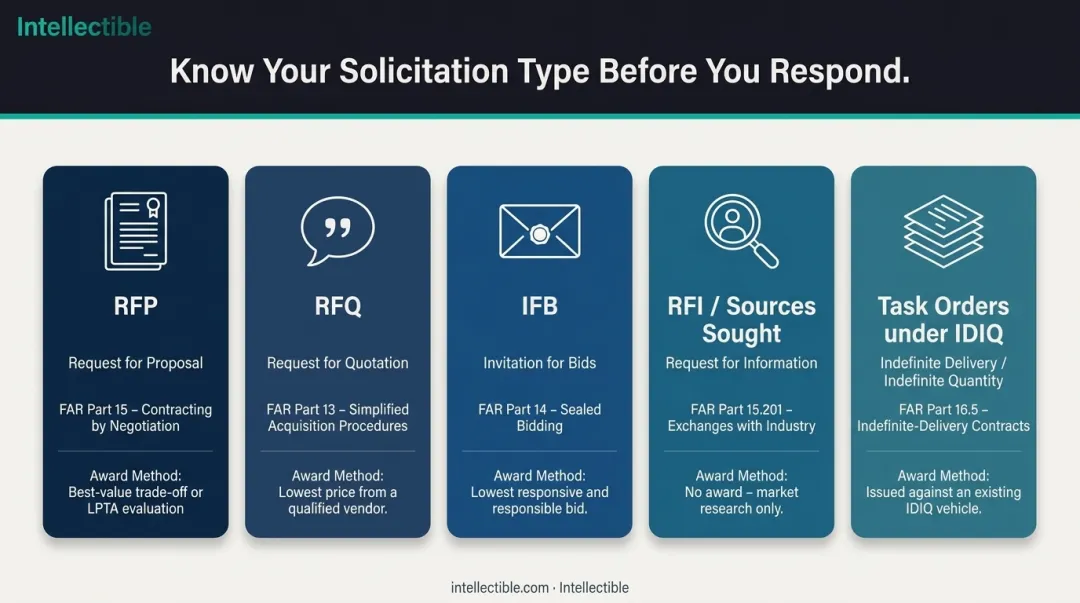 Intellectible

Know Your Solicitation Type Before You Respond.

RFP

Request for Proposal

FAR Part 15 – Contracting by Negotiation

Award Method: Best-value trade-off or LPTA evaluation

RFQ

Request for Quotation

FAR Part 13 – Simplified Acquisition Procedures

Award Method: Lowest price from a qualified vendor.

IFB

Invitation for Bids

FAR Part 14 – Sealed Bidding

Award Method: Lowest responsive and responsible bid.

RFI / Sources Sought

Request for Information

FAR Part 15.201 – Exchanges with Industry

Award Method: No award – market research only.

Task Orders under IDIQ

Indefinite Delivery / Indefinite Quantity

FAR Part 16.5 – Indefinite-Delivery Contracts

Award Method: Issued against an existing IDIQ vehicle.

intellectible.com · Intellectible